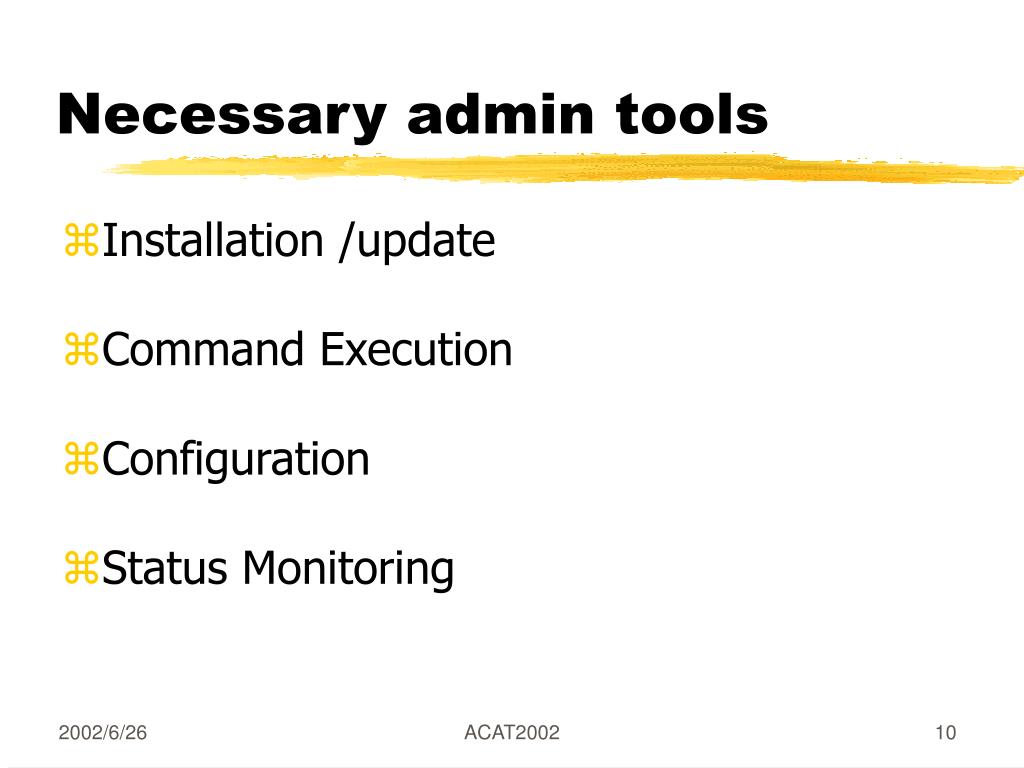 Necessary admin tools

⌘Installation /update

⌘Command Execution

⌘Configuration

⌘Status Monitoring

2002/6/26

ACAT2002

10